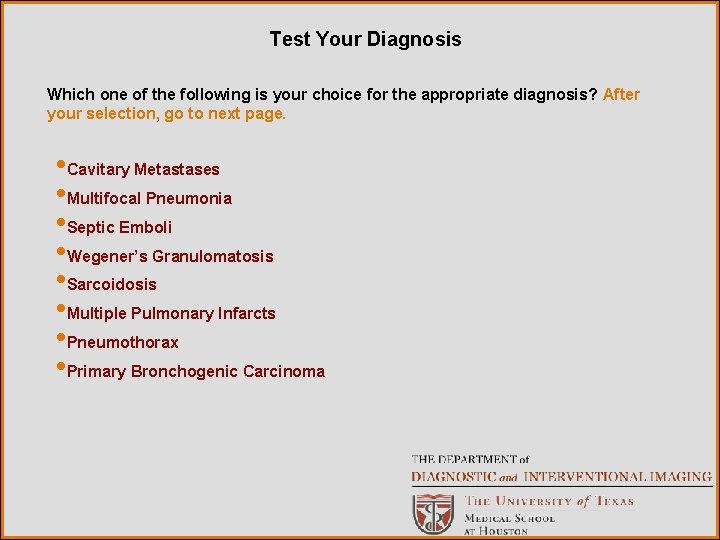 Test Your Diagnosis

Which one of the following is your choice for the appropriate diagnosis? After your selection, go to next page.

• Cavitary Metastases
• Multifocal Pneumonia
• Septic Emboli
• Wegener's Granulomatosis
• Sarcoidosis
• Multiple Pulmonary Infarcts
• Pneumothorax
• Primary Bronchogenic Carcinoma

THE DEPARTMENT of
DIAGNOSTIC and INTERVENTIONAL IMAGING
THE UNIVERSITY of TEXAS
MEDICAL SCHOOL
AT HOUSTON